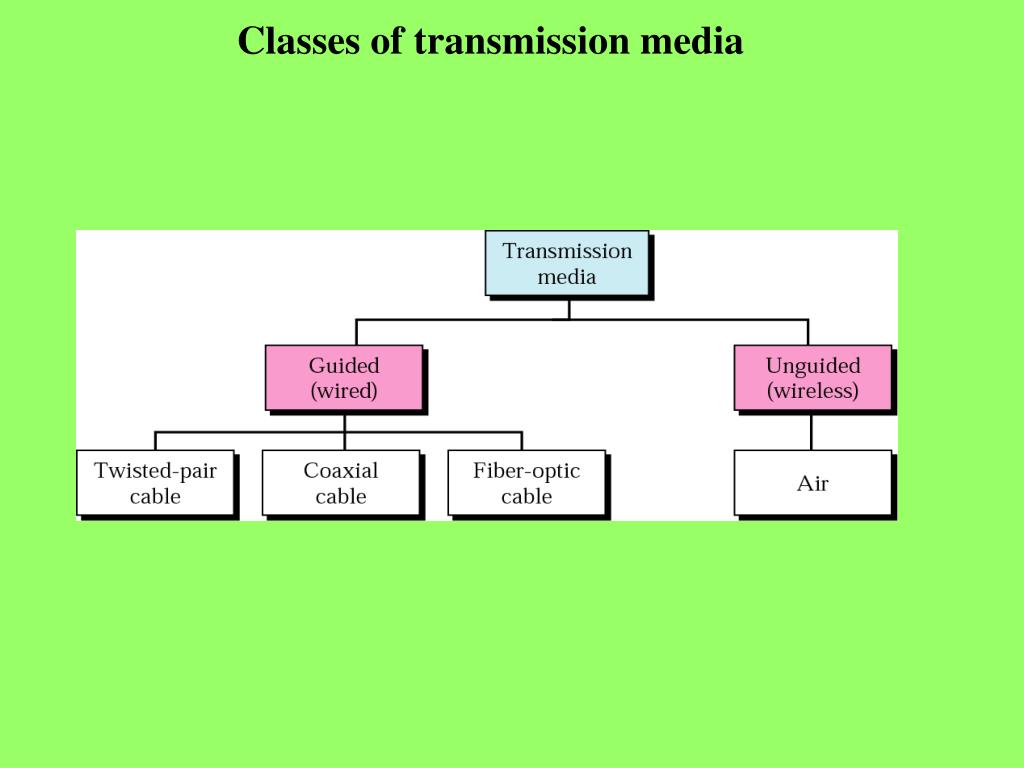 Classes of transmission media

Transmission media

Guided (wired)

Unguided (wireless)

Twisted-pair cable

Coaxial cable

Fiber-optic cable

Air